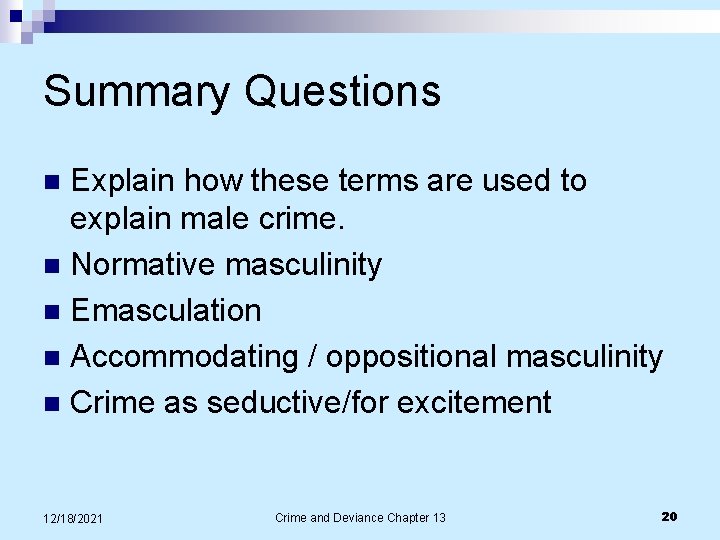 Summary Questions

- Explain how these terms are used to explain male crime.
- Normative masculinity
- Emasculation
- Accommodating / oppositional masculinity
- Crime as seductive/for excitement

12/18/2021

Crime and Deviance Chapter 13

20